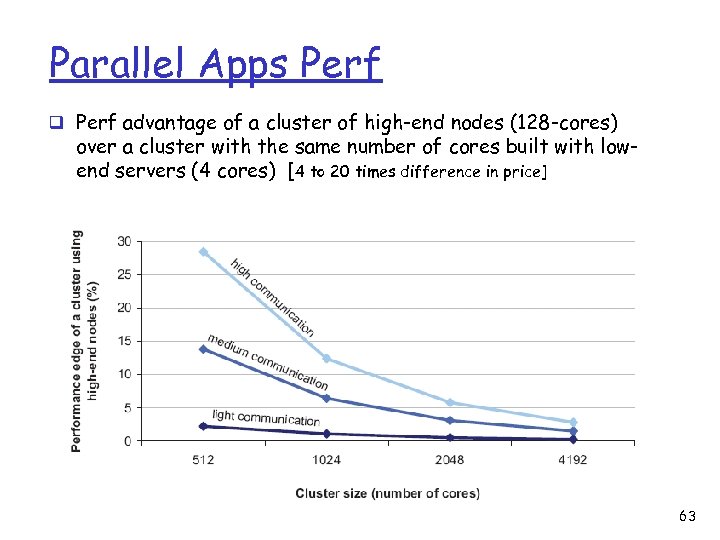 Parallel Apps Perf

❑ Perf advantage of a cluster of high-end nodes (128-cores) over a cluster with the same number of cores built with low-end servers (4 cores) [4 to 20 times difference in price]

Performance edge of a cluster using high-end nodes (%)

30
25
20
15
10
5
0

high communication
medium communication
light communication

512
1024
2048
4192

Cluster size (number of cores)

63